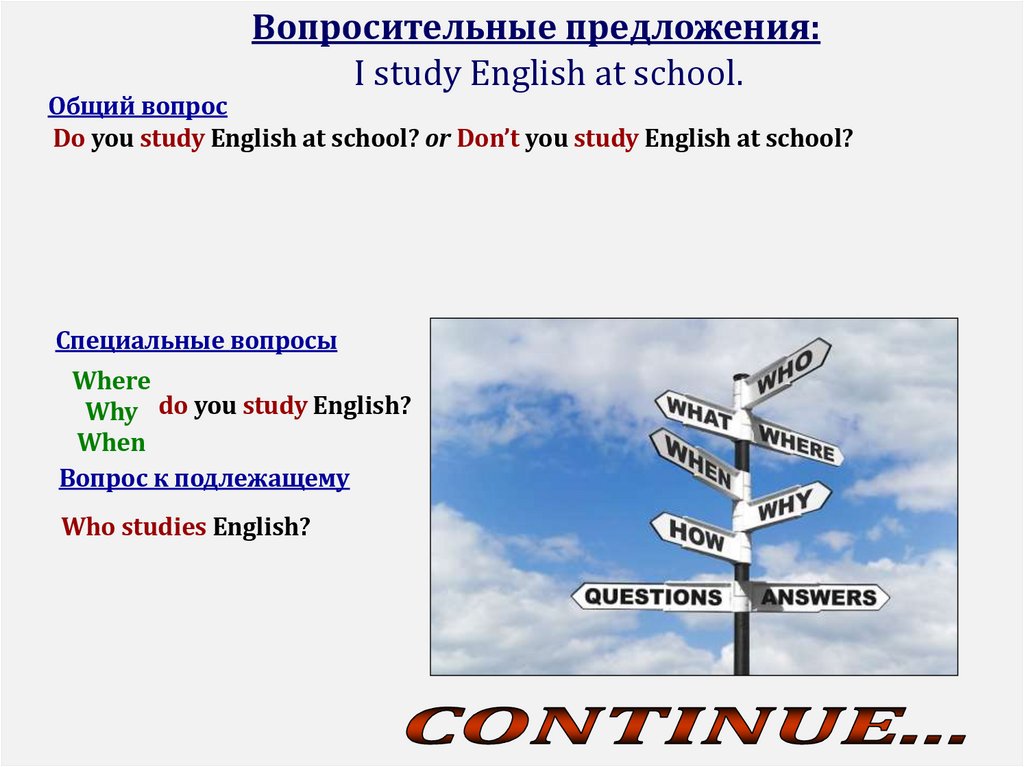 Вопросительные предложения:
I study English at school.

Общий вопрос
Do you study English at school? or Don't you study English at school?

Специальные вопросы
Where
Why
When
do you study English?

Вопрос к подлежащему
Who studies English?

WHO
WHAT
WHERE
WHEN
WHY
HOW
QUESTIONS
ANSWERS

CONTINUE...